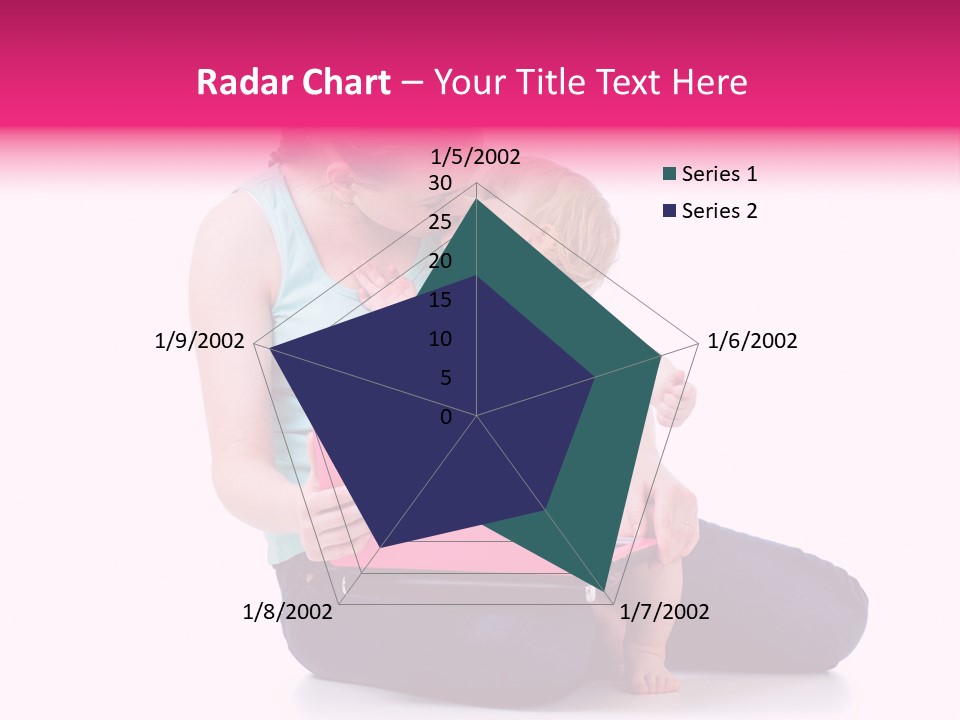 Radar Chart – Your Title Text Here

1/5/2002
30
25
20
15
10
5
0
1/6/2002
1/7/2002
1/8/2002
1/9/2002

Series 1
Series 2